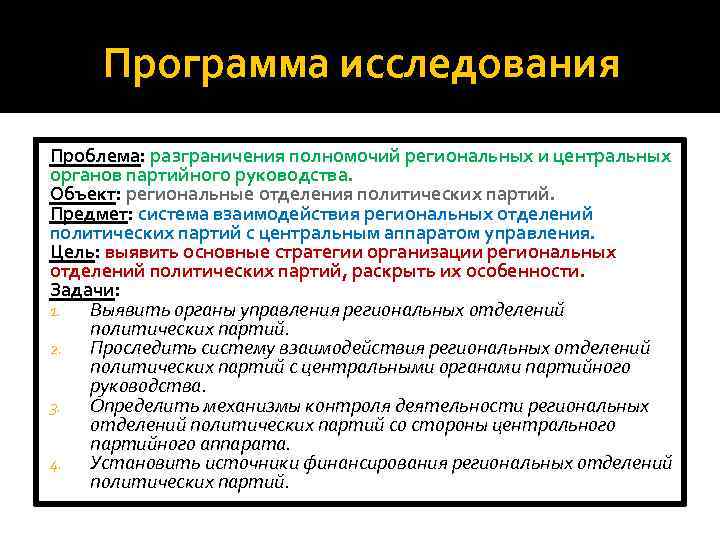 Программа исследования

Проблема: разграничения полномочий региональных и центральных органов партийного руководства.
Объект: региональные отделения политических партий.
Предмет: система взаимодействия региональных отделений политических партий с центральным аппаратом управления.
Цель: выявить основные стратегии организации региональных отделений политических партий, раскрыть их особенности.
Задачи:
1. Выявить органы управления региональных отделений политических партий.
2. Проследить систему взаимодействия региональных отделений политических партий с центральными органами партийного руководства.
3. Определить механизмы контроля деятельности региональных отделений политических партий со стороны центрального партийного аппарата.
4. Установить источники финансирования региональных отделений политических партий.